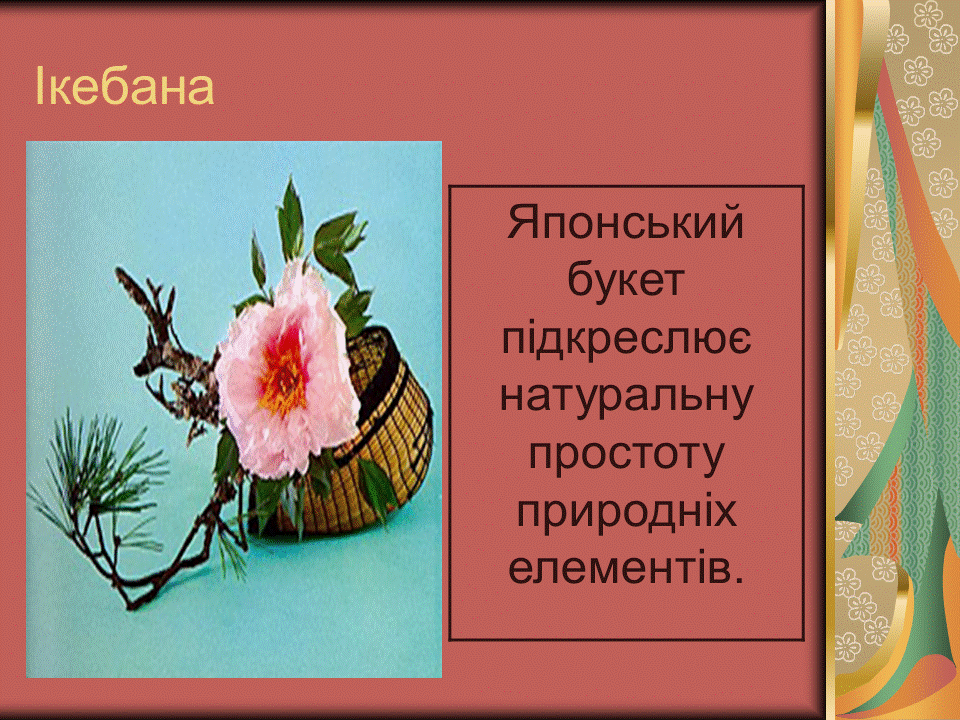 Ікебана

Японський букет підкреслює натуральну простоту природніх елементів.